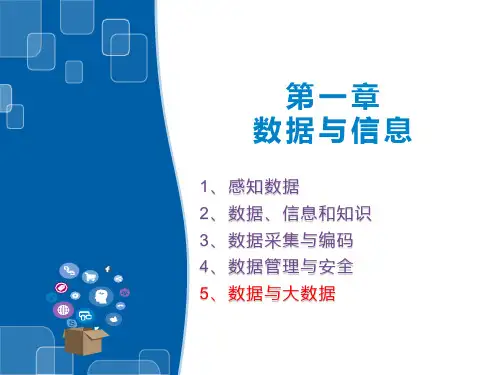 第一章
数据与信息

1、感知数据
2、数据、信息和知识
3、数据采集与编码
4、数据管理与安全
5、数据与大数据